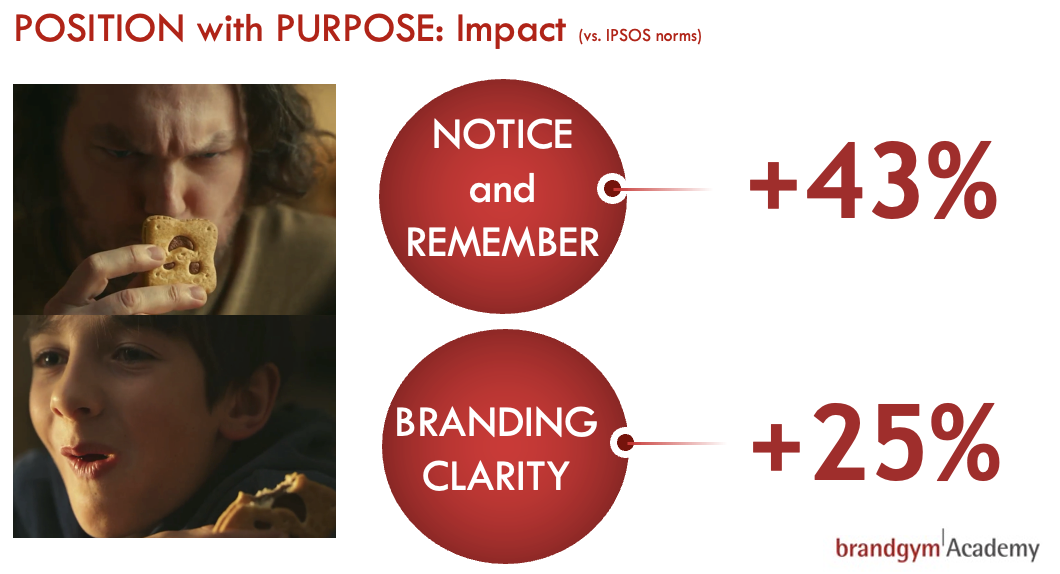 POSITION with PURPOSE: Impact (vs. IPSOS norms)

NOTICE and REMEMBER

+43%

BRANDING CLARITY

+25%

brandgym|Academy